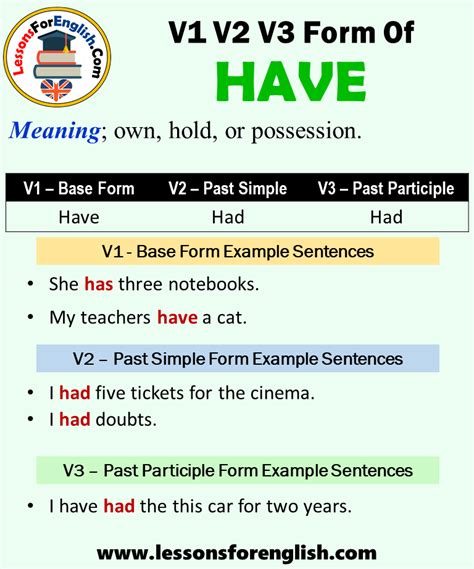 LessonsForEnglish.Com

V1 V2 V3 Form Of
HAVE

Meaning; own, hold, or possession.

| V1 – Base Form | V2 – Past Simple | V3 – Past Participle |
|---|---|---|
| Have | Had | Had |

V1 - Base Form Example Sentences

• She has three notebooks.
• My teachers have a cat.

V2 – Past Simple Form Example Sentences

• I had five tickets for the cinema.
• I had doubts.

V3 – Past Participle Form Example Sentences

• I have had the this car for two years.

www.lessonsforenglish.com